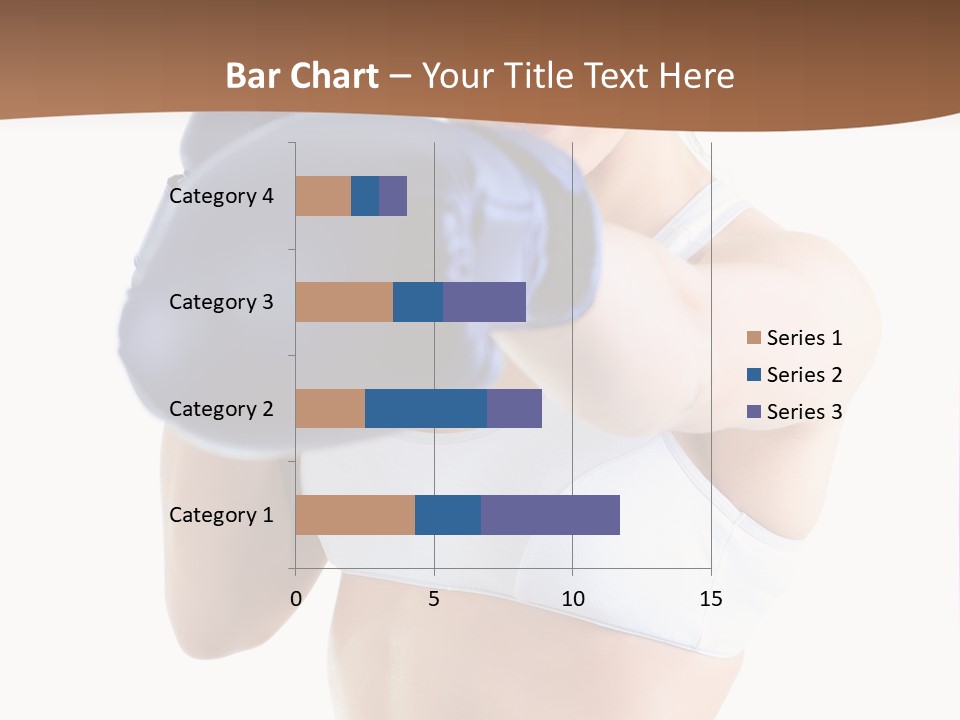 Bar Chart – Your Title Text Here

Category 4
Category 3
Category 2
Category 1

0
5
10
15

Series 1
Series 2
Series 3